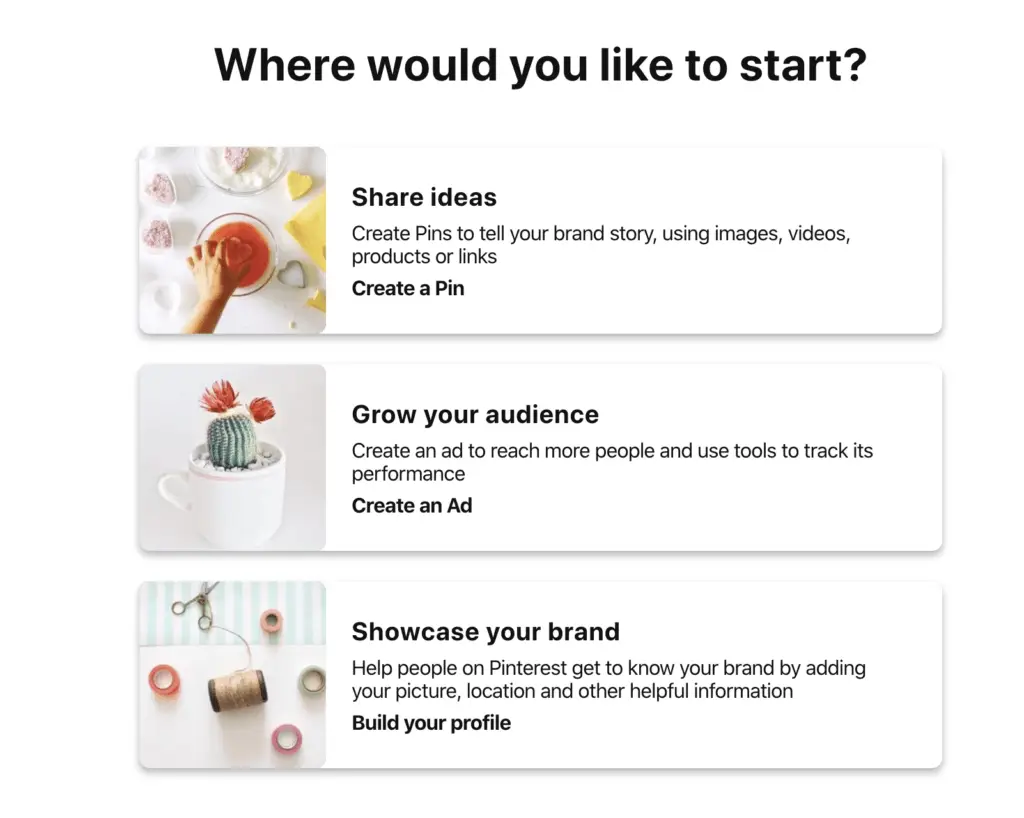 Where would you like to start?

Share ideas
Create Pins to tell your brand story, using images, videos, products or links
Create a Pin

Grow your audience
Create an ad to reach more people and use tools to track its performance
Create an Ad

Showcase your brand
Help people on Pinterest get to know your brand by adding your picture, location and other helpful information
Build your profile